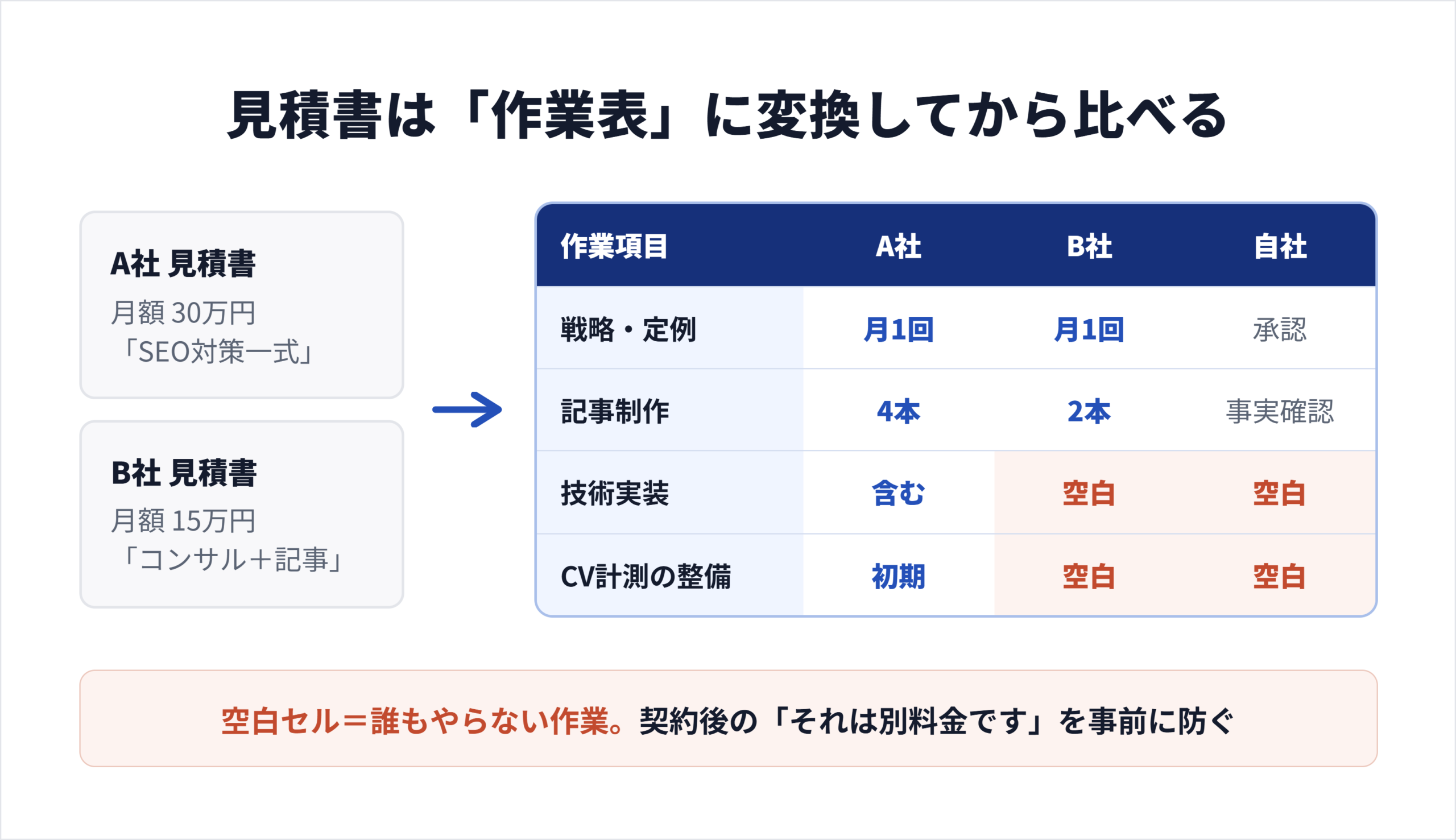 見積書は「作業表」に変換してから比べる

A社 見積書
月額 30万円
「SEO対策一式」

B社 見積書
月額 15万円
「コンサル＋記事」

| 作業項目 | A社 | B社 | 自社 |
|---|---|---|---|
| 戦略・定例 | 月1回 | 月1回 | 承認 |
| 記事制作 | 4本 | 2本 | 事実確認 |
| 技術実装 | 含む | 空白 | 空白 |
| CV計測の整備 | 初期 | 空白 | 空白 |

空白セル＝誰もやらない作業。契約後の「それは別料金です」を事前に防ぐ